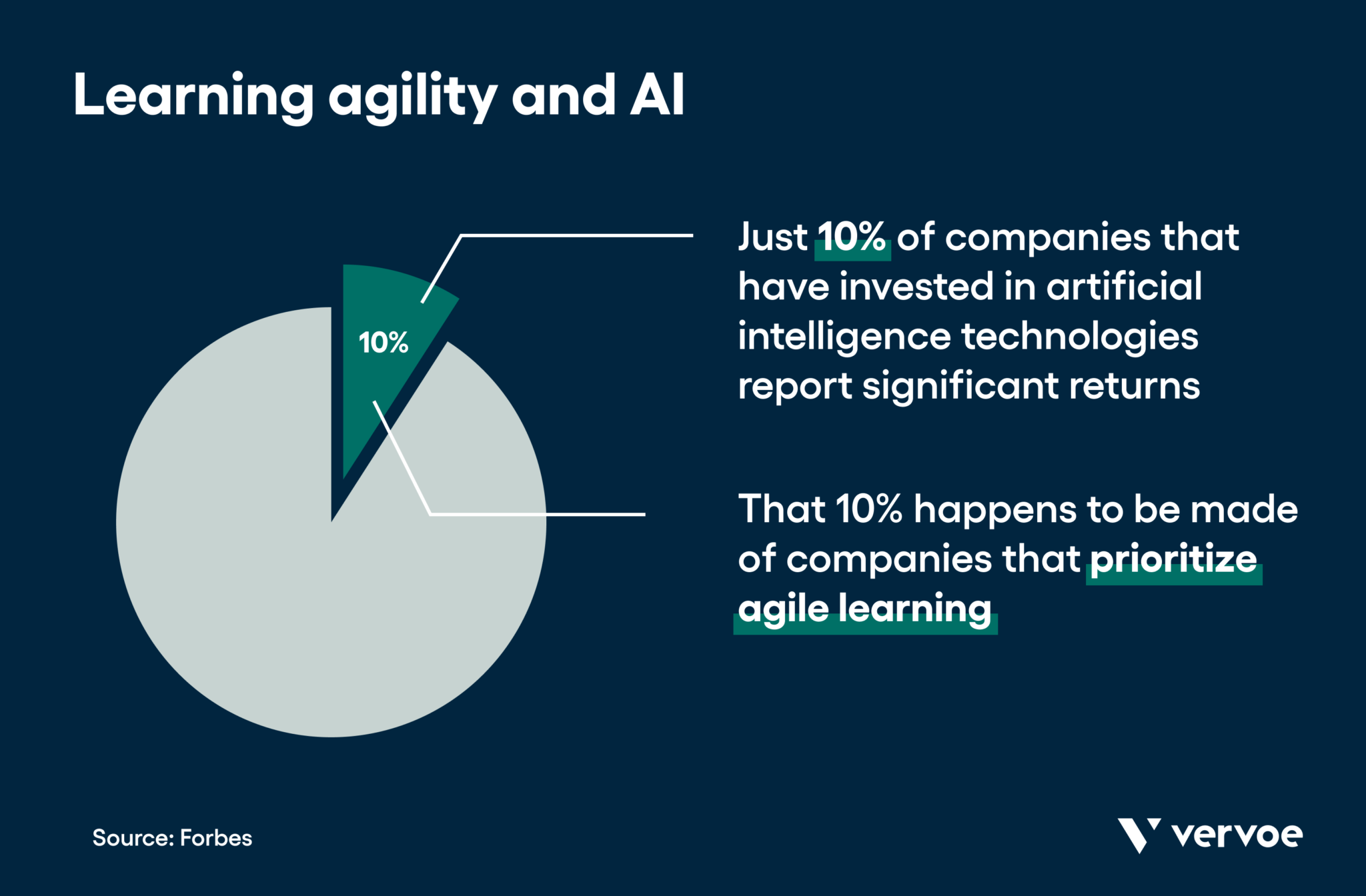 Learning agility and AI

10%

Just 10% of companies that have invested in artificial intelligence technologies report significant returns

That 10% happens to be made of companies that prioritize agile learning

Source: Forbes

vervoe